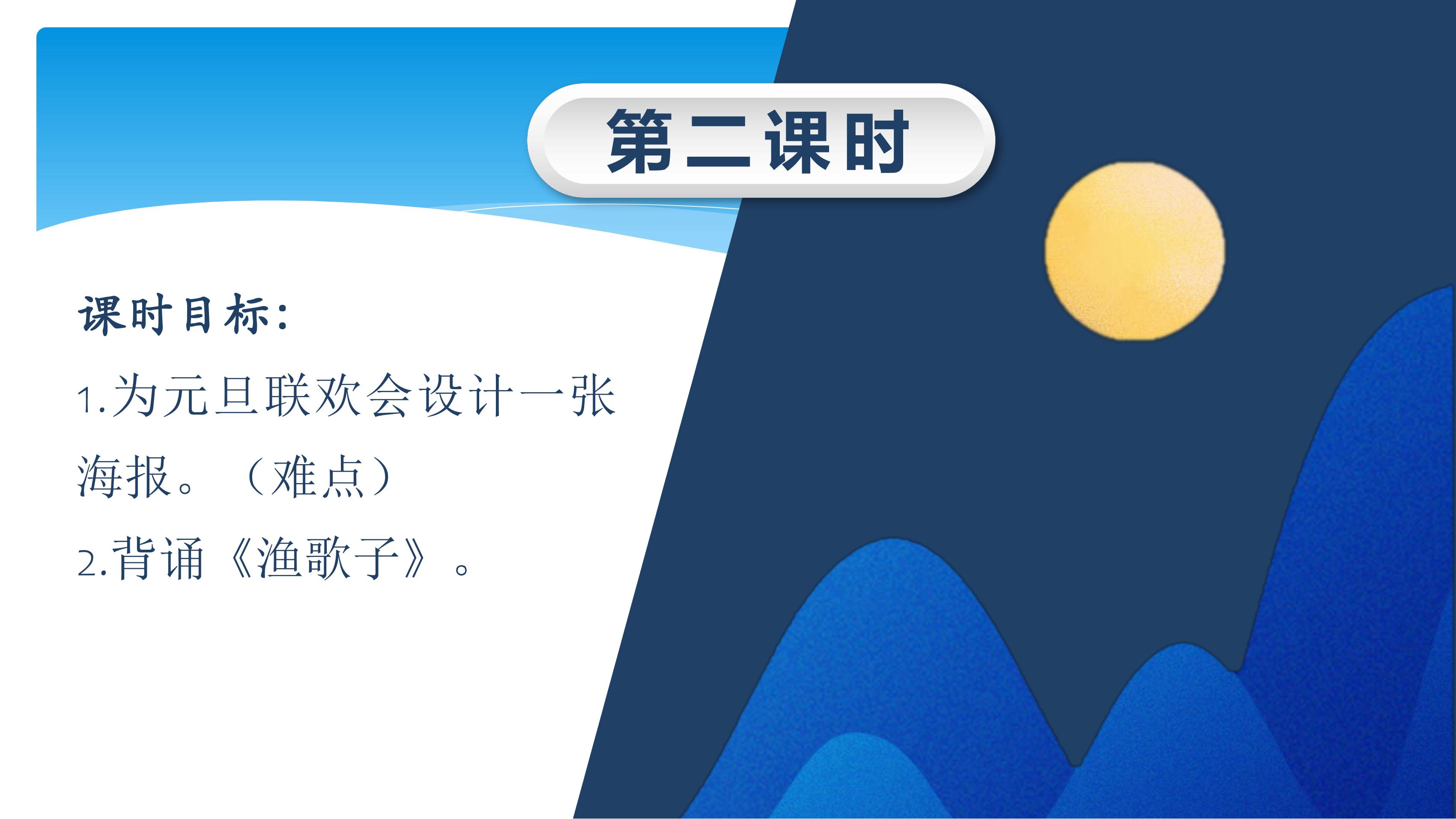 第二课时

课时目标:

1.为元旦联欢会设计一张海报。（难点）

2.背诵《渔歌子》。